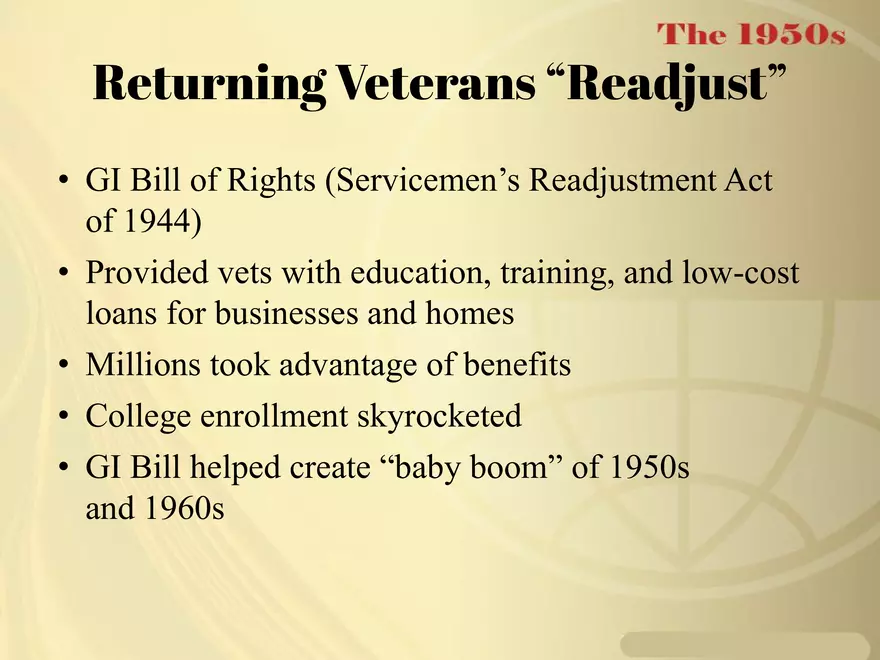 The 1950s

Returning Veterans “Readjust”

• GI Bill of Rights (Servicemen’s Readjustment Act of 1944)
• Provided vets with education, training, and low-cost loans for businesses and homes
• Millions took advantage of benefits
• College enrollment skyrocketed
• GI Bill helped create “baby boom” of 1950s and 1960s